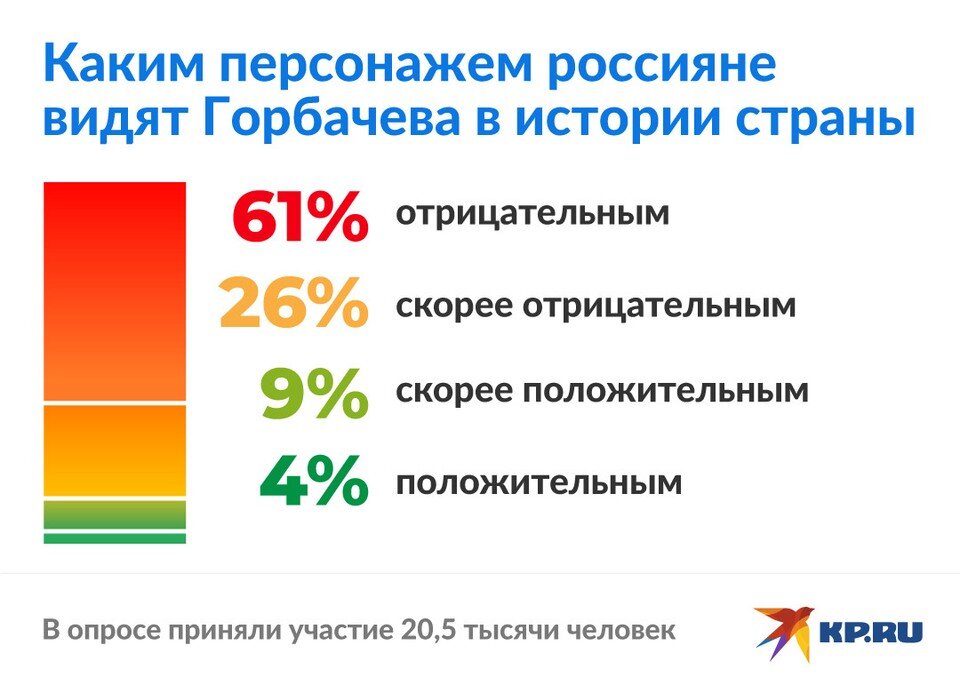 Каким персонажем россияне видят Горбачева в истории страны

61% отрицательным

26% скорее отрицательным

9% скорее положительным

4% положительным

В опросе приняли участие 20,5 тысячи человек

KP.RU